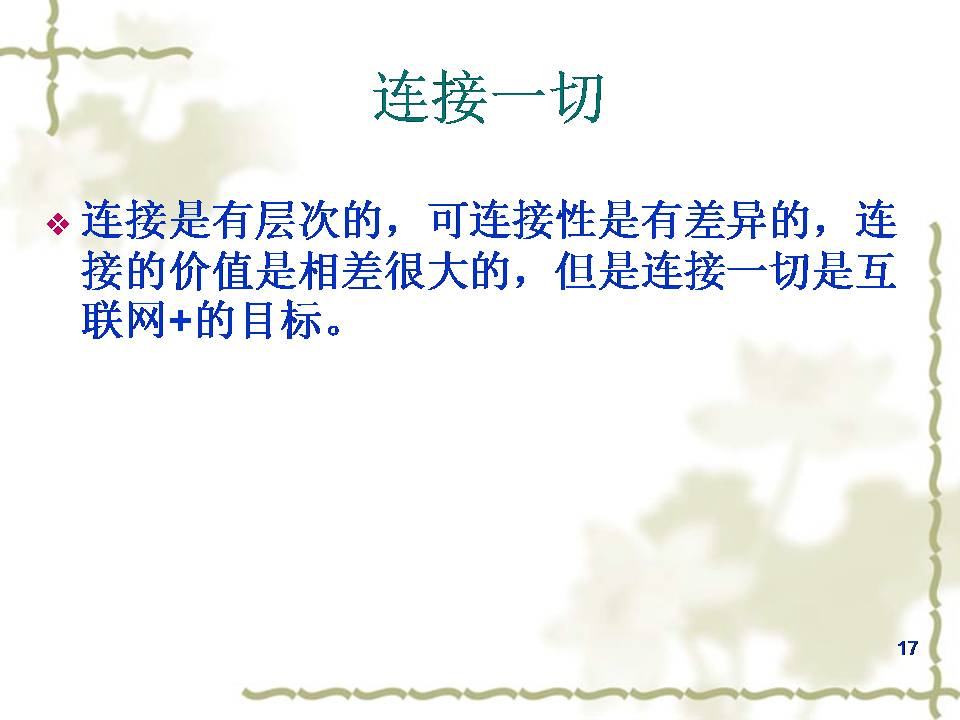 连接一切

❖ 连接是有层次的，可连接性是有差异的，连接的价值是相差很大的，但是连接一切是互联网+的目标。

17